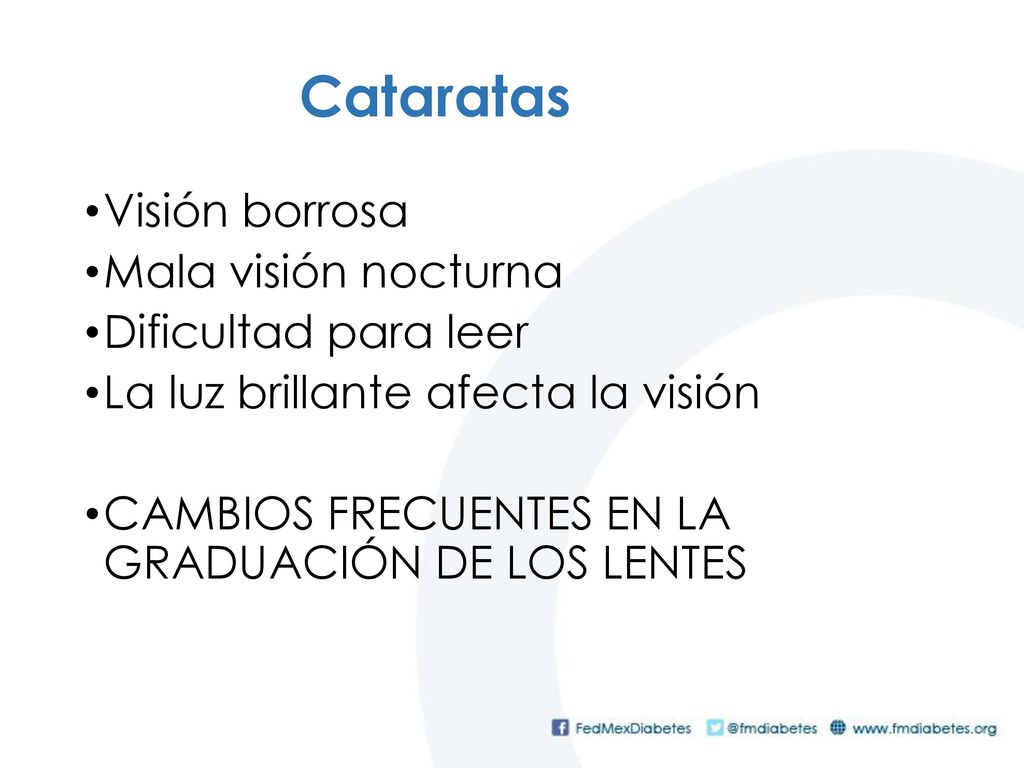 Cataratas

•Visión borrosa
•Mala visión nocturna
•Dificultad para leer
•La luz brillante afecta la visión

•CAMBIOS FRECUENTES EN LA GRADUACIÓN DE LOS LENTES

FedMexDiabetes @fmdiabetes www.fmdiabetes.org